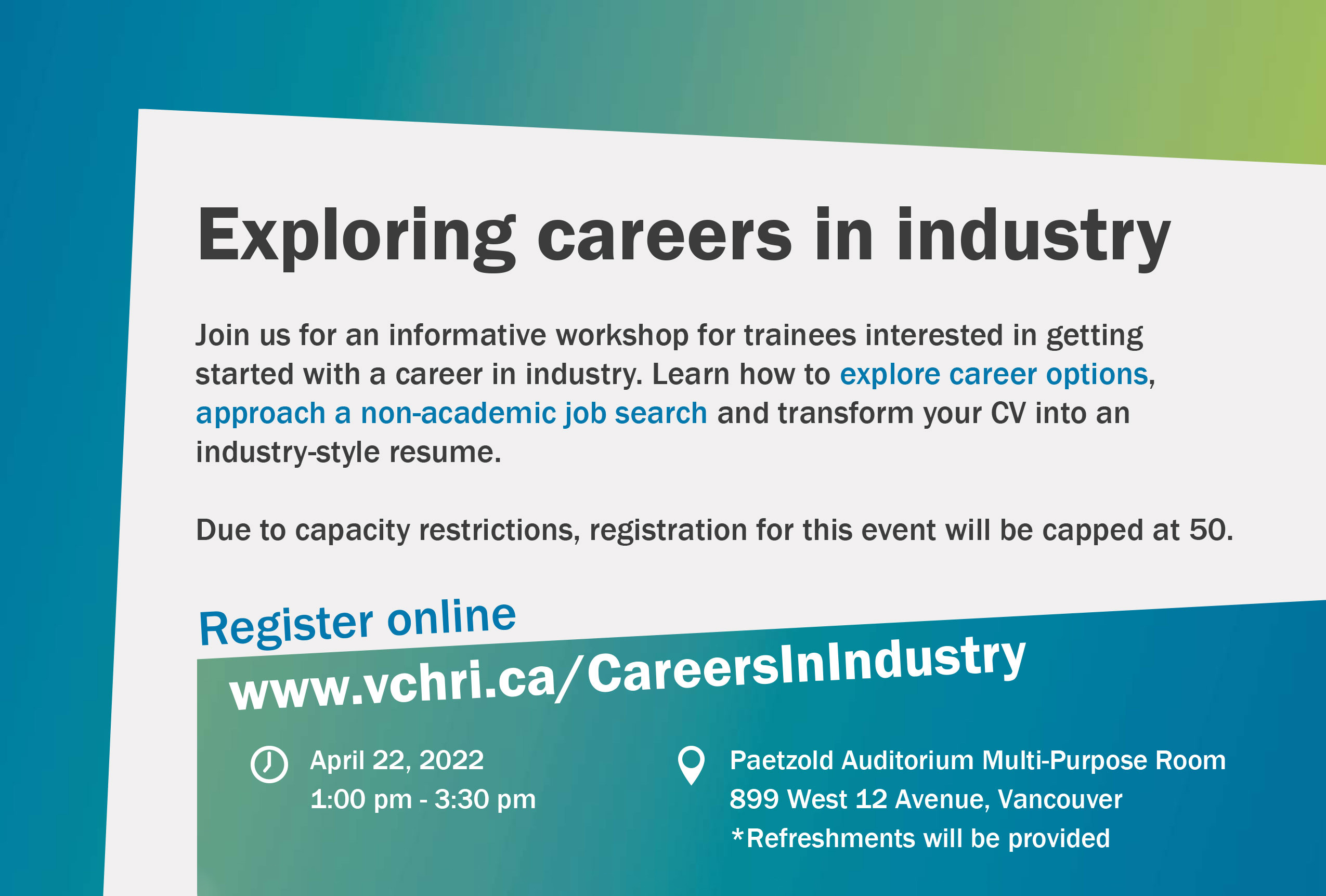 Exploring careers in industry

Join us for an informative workshop for trainees interested in getting started with a career in industry. Learn how to explore career options, approach a non-academic job search and transform your CV into an industry-style resume.

Due to capacity restrictions, registration for this event will be capped at 50.

Register online
www.vchri.ca/CareersInIndustry

April 22, 2022
1:00 pm - 3:30 pm

Paetzold Auditorium Multi-Purpose Room
899 West 12 Avenue, Vancouver
*Refreshments will be provided